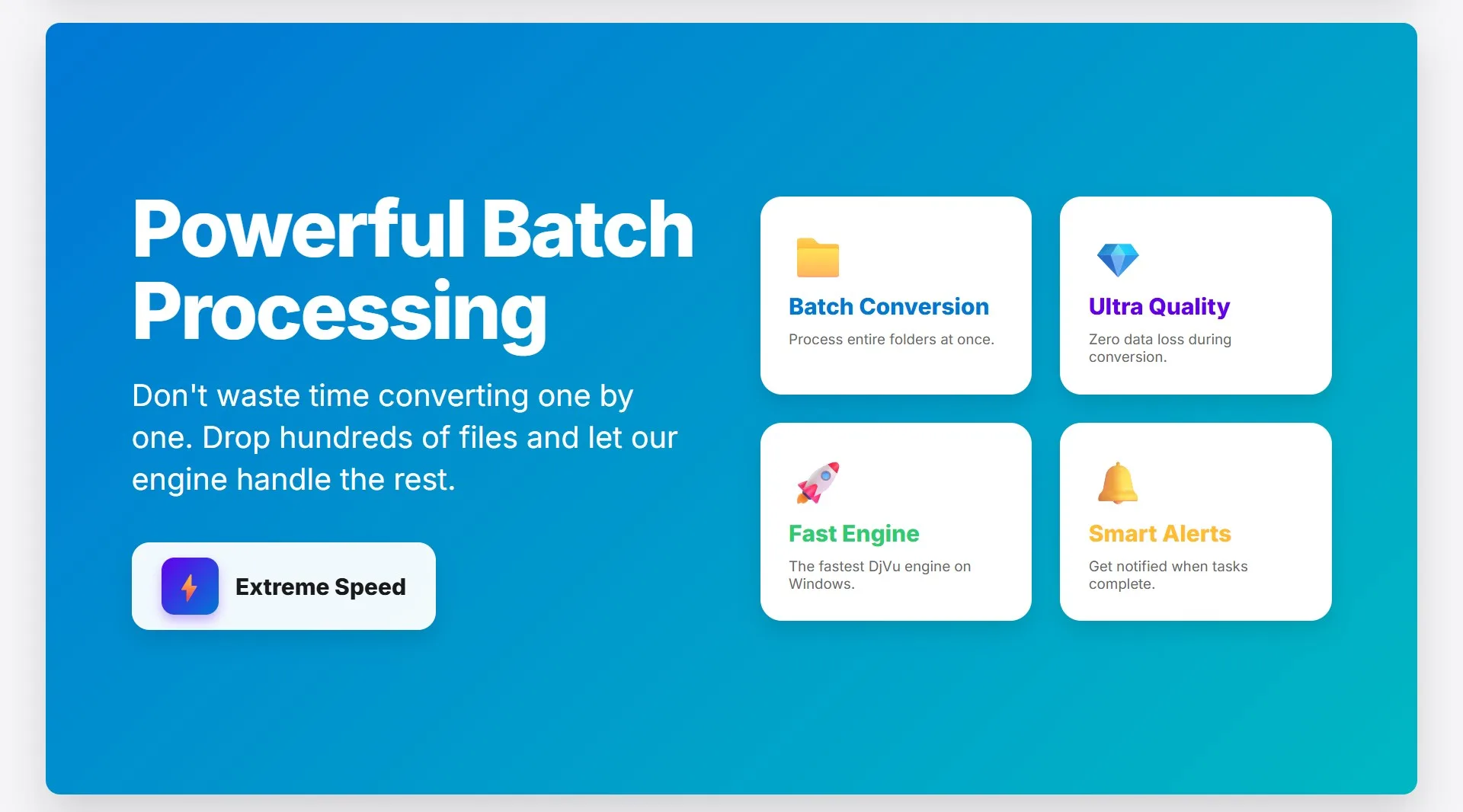 Powerful Batch Processing

Don't waste time converting one by one. Drop hundreds of files and let our engine handle the rest.

Extreme Speed

Batch Conversion

Process entire folders at once.

Ultra Quality

Zero data loss during conversion.

Fast Engine

The fastest DjVu engine on Windows.

Smart Alerts

Get notified when tasks complete.